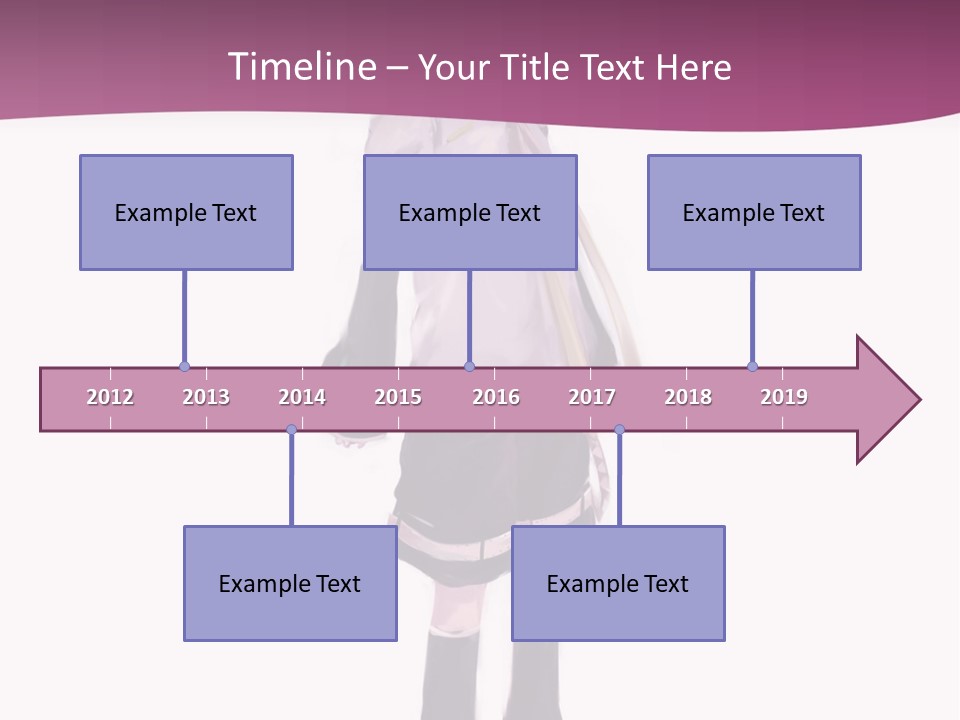 Timeline – Your Title Text Here

Example Text

Example Text

Example Text

2012 2013 2014 2015 2016 2017 2018 2019

Example Text

Example Text